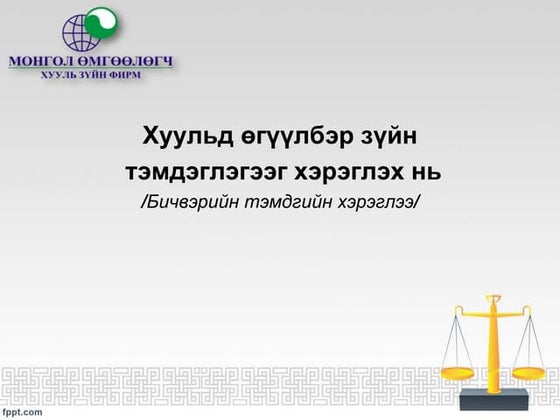 МОНГОЛ ӨМГӨӨЛӨГЧ
ХУУЛЬ ЗҮЙН ФИРМ

Хуульд өгүүлбэр зүйн тэмдэглэгээг хэрэглэх нь
/Бичвэрийн тэмдгийн хэрэглээ/

fppt.com